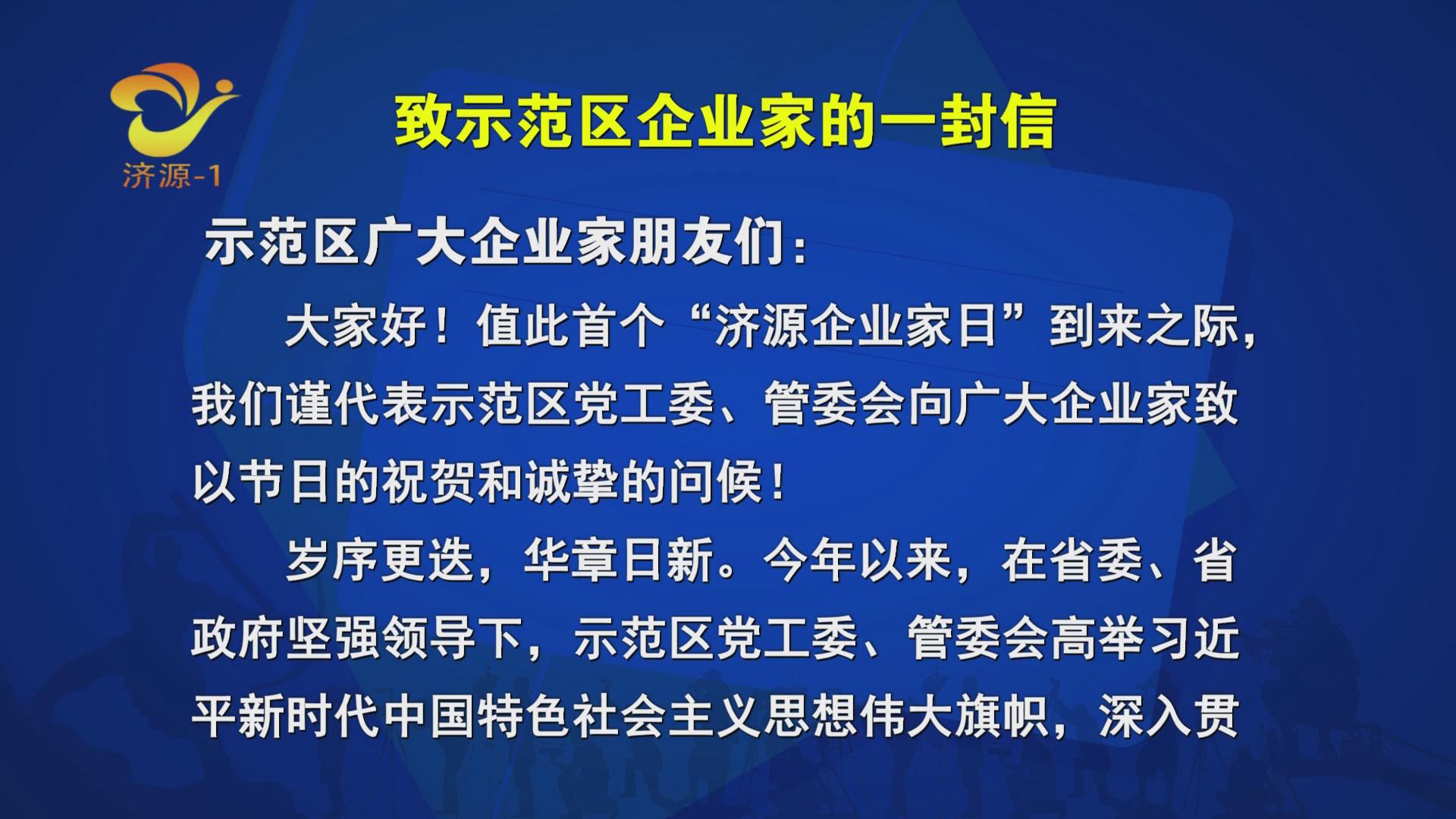 济源-1

致示范区企业家的一封信

示范区广大企业家朋友们：

大家好！值此首个“济源企业家日”到来之际，我们谨代表示范区党工委、管委会向广大企业家致以节日的祝贺和诚挚的问候！

岁序更迭，华章日新。今年以来，在省委、省政府坚强领导下，示范区党工委、管委会高举习近平新时代中国特色社会主义思想伟大旗帜，深入贯